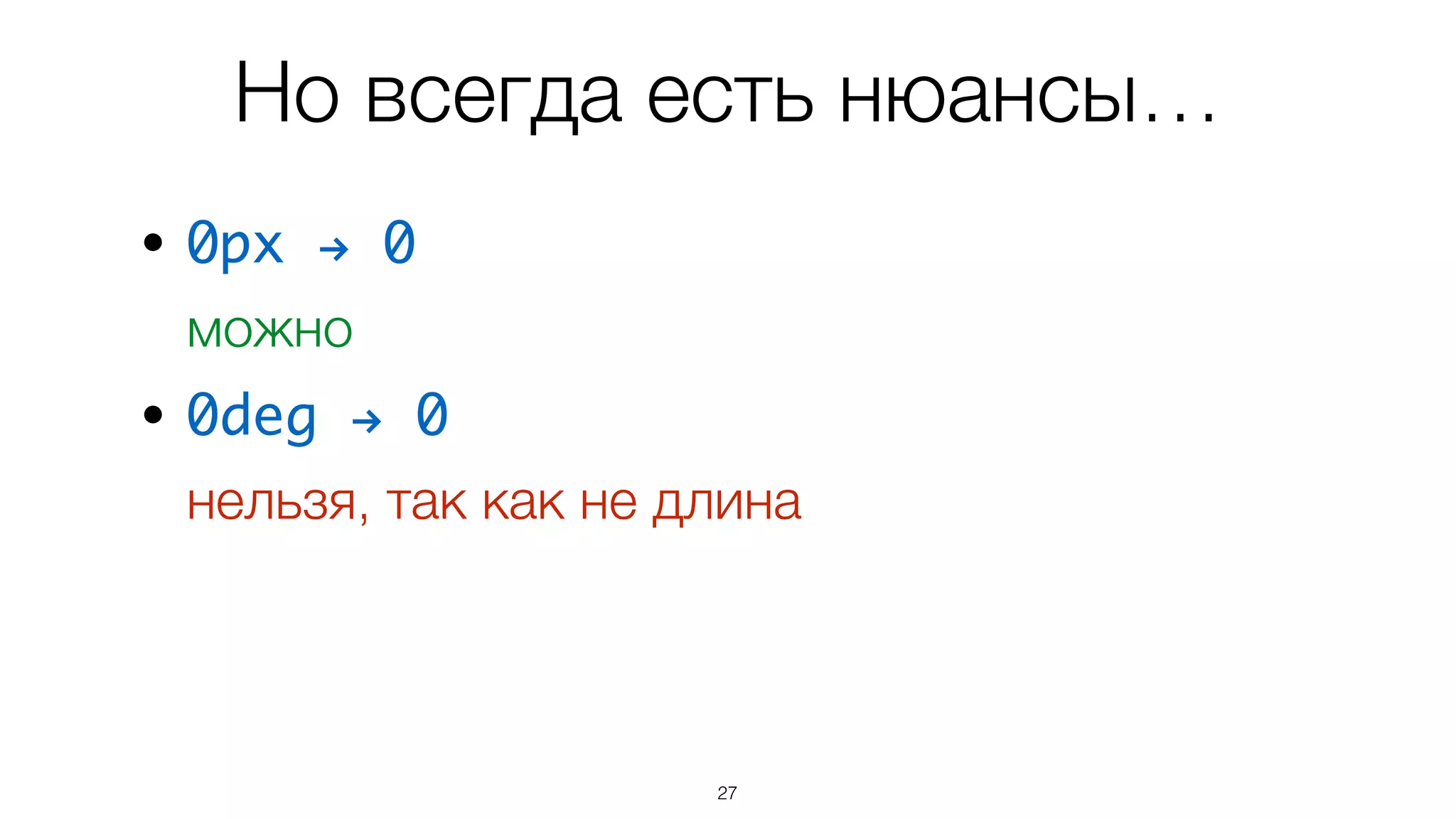 Но всегда есть нюансы…

• 0px → 0

можно

• 0deg → 0

нельзя, так как не длина

27